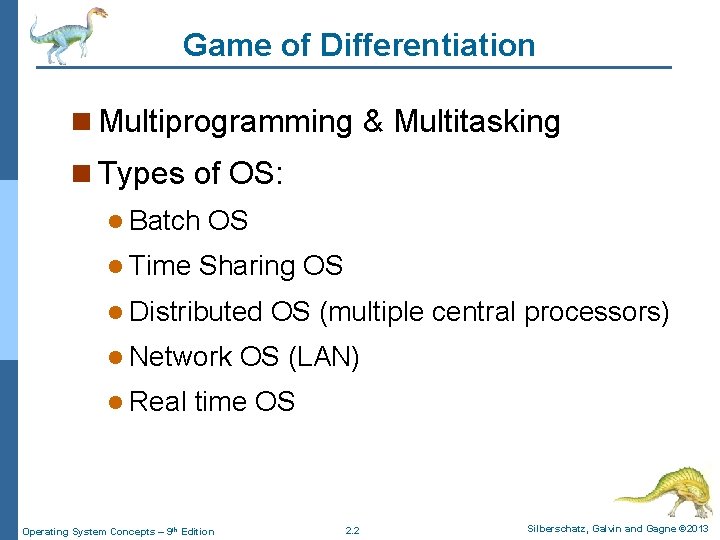 Game of Differentiation

Multiprogramming & Multitasking

Types of OS:

Batch OS

Time Sharing OS

Distributed OS (multiple central processors)

Network OS (LAN)

Real time OS

Operating System Concepts – 9th Edition 2.2 Silberschatz, Galvin and Gagne ©2013